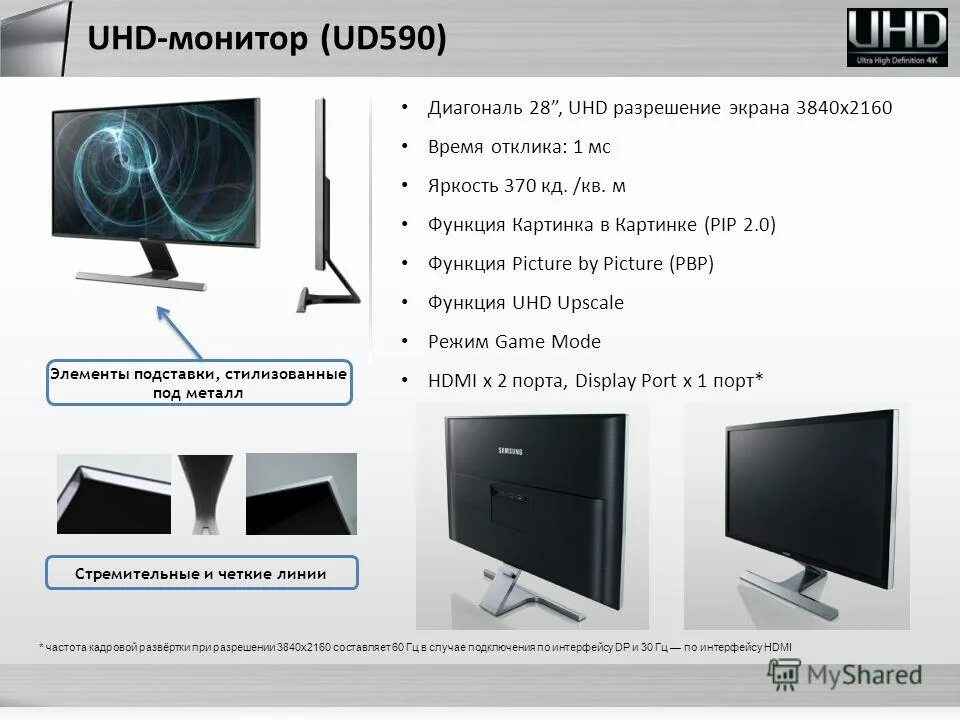 UHD-монитор (UD590)

UHD
Ultra High Definition 4K

• Диагональ 28”, UHD разрешение экрана 3840x2160
• Время отклика: 1 мс
• Яркость 370 кд. /кв. м
• Функция Картинка в Картинке (PIP 2.0)
• Функция Picture by Picture (PBP)
• Функция UHD Upscale
• Режим Game Mode
• HDMI x 2 порта, Display Port x 1 порт*

Элементы подставки, стилизованные под металл

Стремительные и четкие линии

SAMSUNG

* частота кадровой развёртки при разрешении 3840x2160 составляет 60 Гц в случае подключения по интерфейсу DP и 30 Гц — по интерфейсу HDMI

MyShared